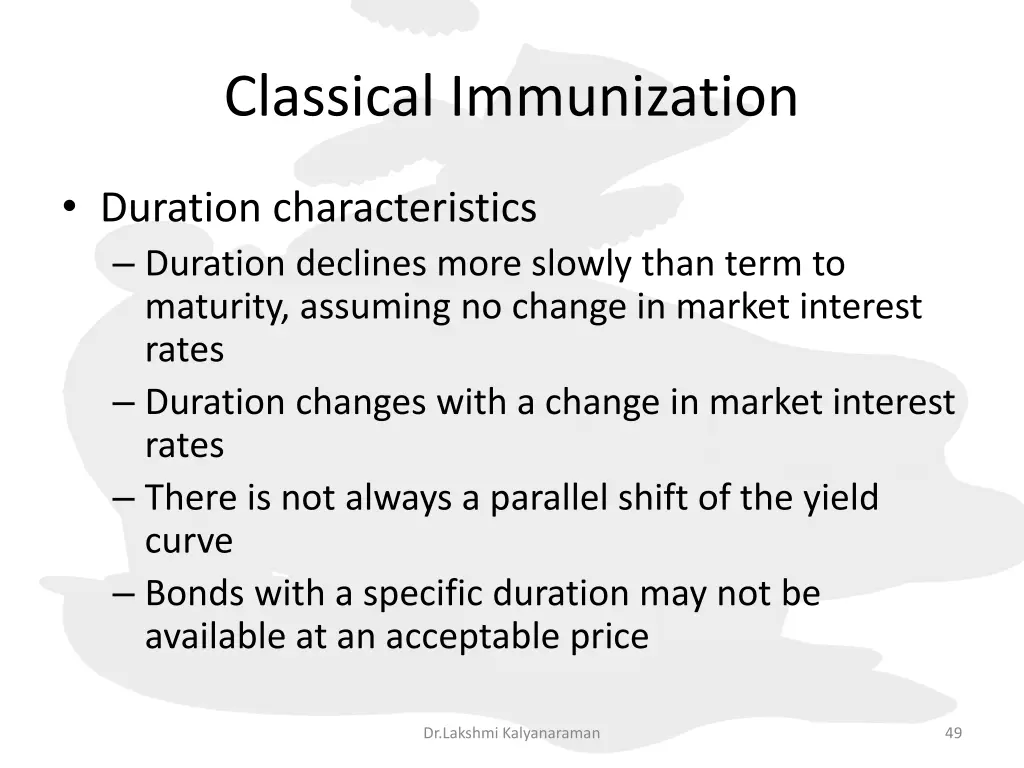 Classical Immunization

• Duration characteristics
– Duration declines more slowly than term to maturity, assuming no change in market interest rates
– Duration changes with a change in market interest rates
– There is not always a parallel shift of the yield curve
– Bonds with a specific duration may not be available at an acceptable price

Dr.Lakshmi Kalyanaraman

49